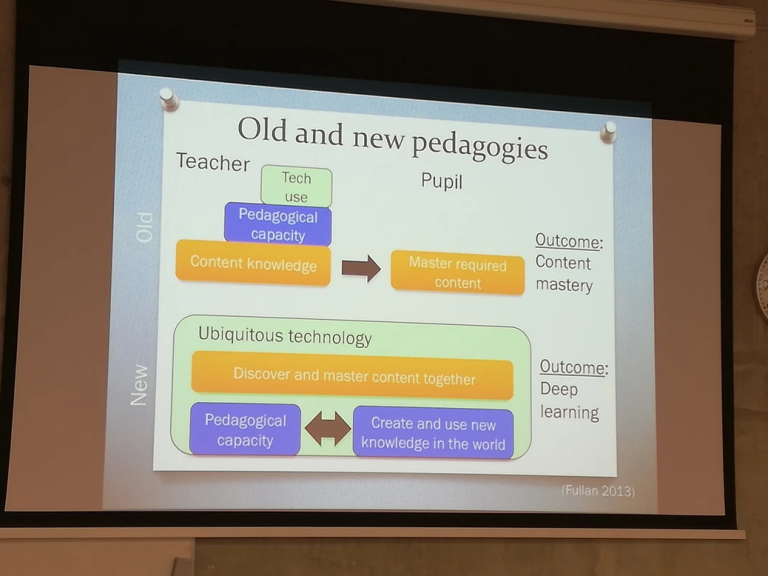 Old and new pedagogies

Teacher

Pupil

Old

Tech use

Pedagogical capacity

Content knowledge

Master required content

Outcome: Content mastery

New

Ubiquitous technology

Discover and master content together

Pedagogical capacity

Create and use new knowledge in the world

Outcome: Deep learning

(Fullan 2013)